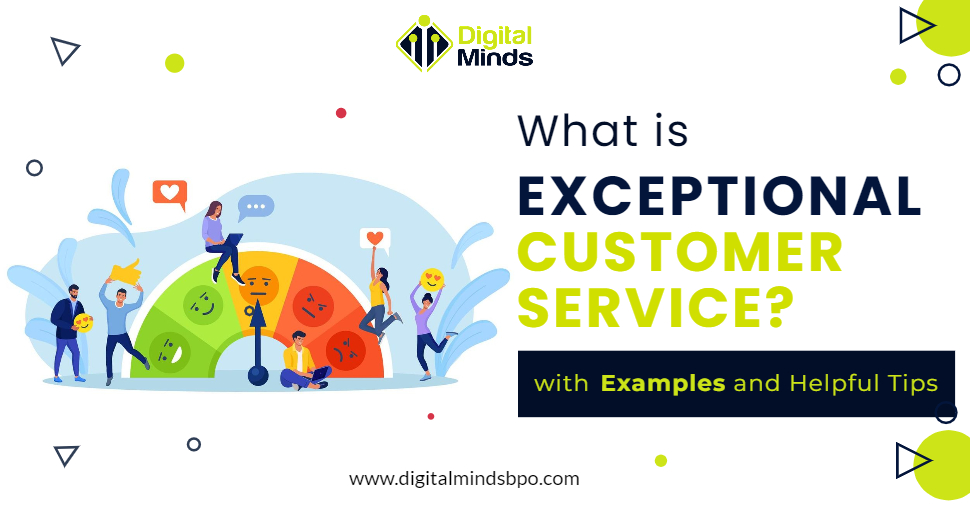 Digital Minds

What is
EXCEPTIONAL
CUSTOMER
SERVICE?

with Examples and Helpful Tips

www.digitalmindsbpo.com